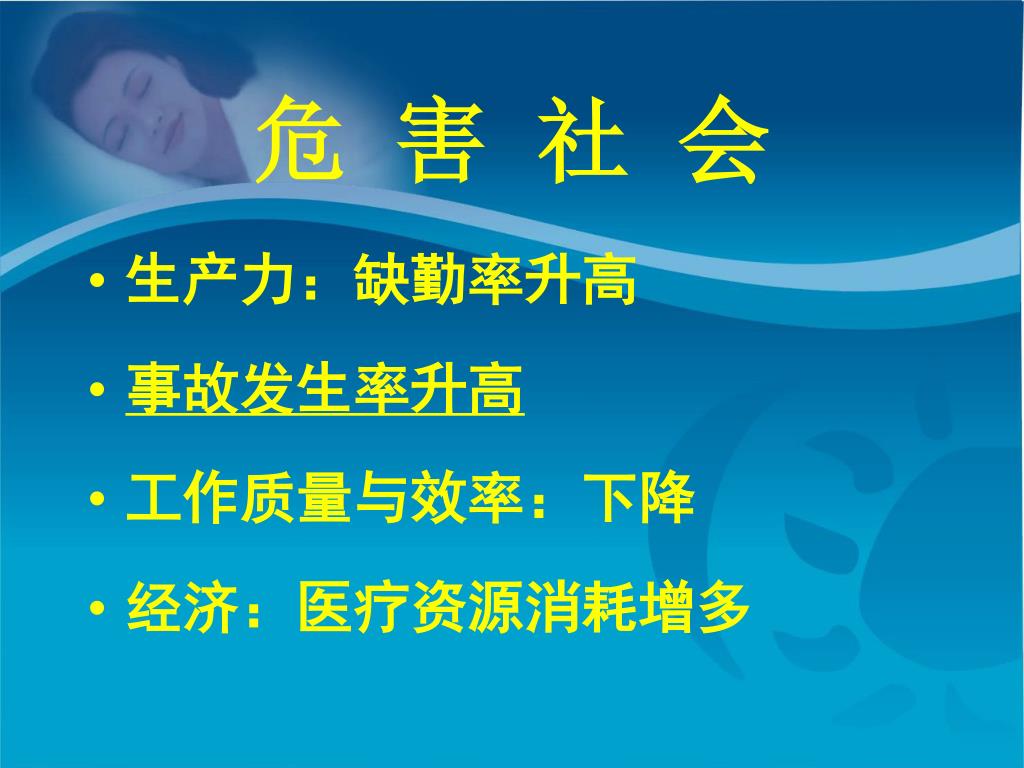 危 害 社 会

• 生产力：缺勤率升高
• 事故发生率升高
• 工作质量与效率：下降
• 经济：医疗资源消耗增多